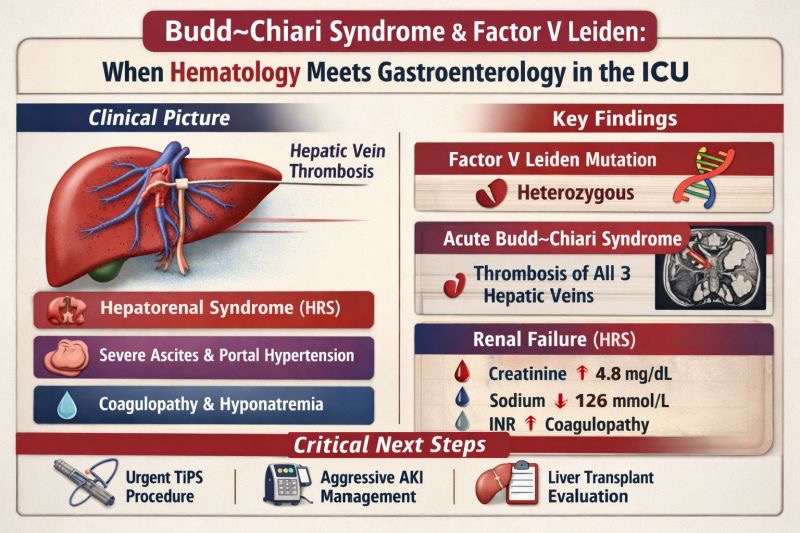 Budd~Chiari Syndrome & Factor V Leiden:

When Hematology Meets Gastroenterology in the ICU

Clinical Picture

Hepatic Vein Thrombosis

Hepatorenal Syndrome (HRS)

Severe Ascites & Portal Hypertension

Coagulopathy & Hyponatremia

Key Findings

Factor V Leiden Mutation

Heterozygous

Acute Budd~Chiari Syndrome

Thrombosis of All 3 Hepatic Veins

Renal Failure (HRS)

Creatinine ↑ 4.8 mg/dL

Sodium ↓ 126 mmol/L

INR ↑ Coagulopathy

Critical Next Steps

Urgent TiPS Procedure

Aggressive AKI Management

Liver Transplant Evaluation